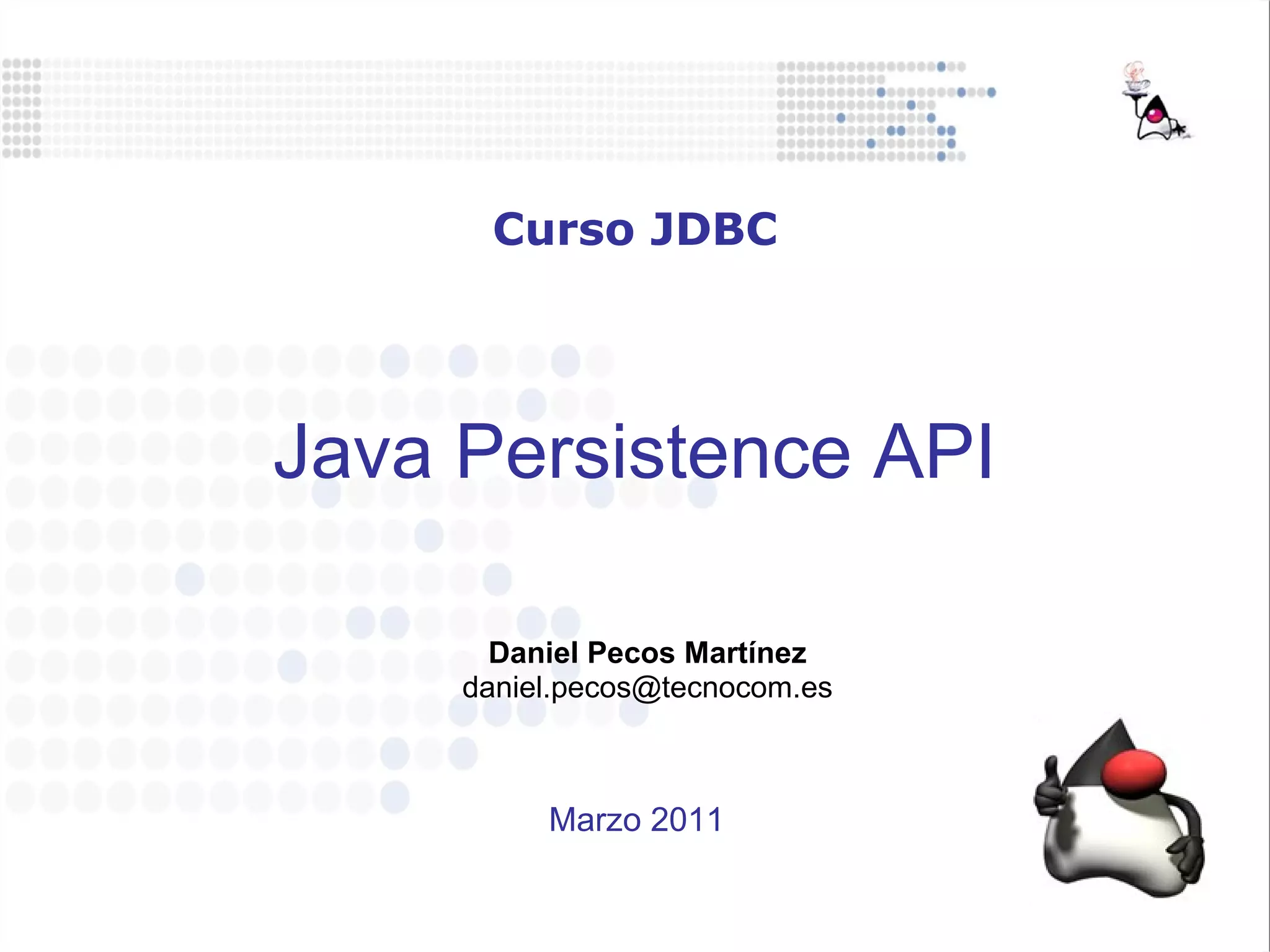 Curso JDBC

Java Persistence API

Daniel Pecos Martínez
daniel.pecos@tecnocom.es

Marzo 2011